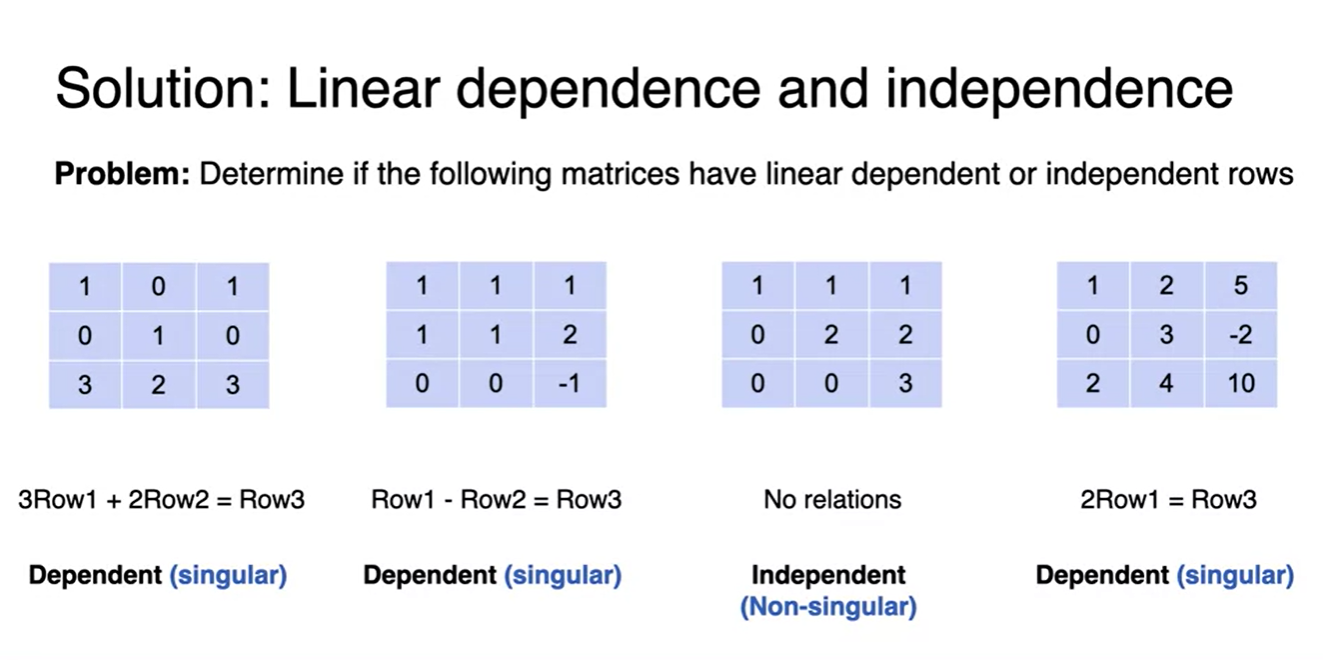 Solution: Linear dependence and independence

**Problem:** Determine if the following matrices have linear dependent or independent rows

| 1 | 0 | 1 |
|---|---|---|
| 0 | 1 | 0 |
| 3 | 2 | 3 |

3Row1 + 2Row2 = Row3

**Dependent (singular)**

| 1 | 1 | 1 |
|---|---|---|
| 1 | 1 | 2 |
| 0 | 0 | -1 |

Row1 - Row2 = Row3

**Dependent (singular)**

| 1 | 1 | 1 |
|---|---|---|
| 0 | 2 | 2 |
| 0 | 0 | 3 |

No relations

**Independent (Non-singular)**

| 1 | 2 | 5 |
|---|---|---|
| 0 | 3 | -2 |
| 2 | 4 | 10 |

2Row1 = Row3

**Dependent (singular)**